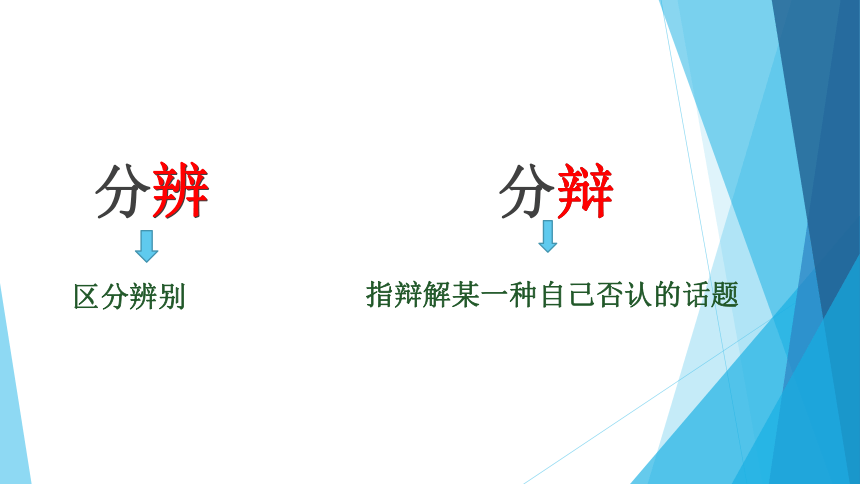 分辨

区分辨别

分辩

指辩解某一种自己否认的话题